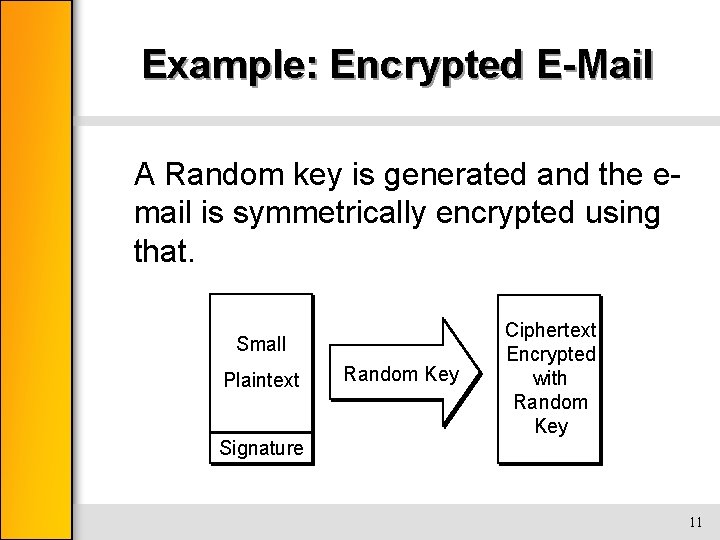 Example: Encrypted E-Mail

A Random key is generated and the e-mail is symmetrically encrypted using that.

Small

Plaintext

Signature

Random Key

Ciphertext Encrypted with Random Key

11